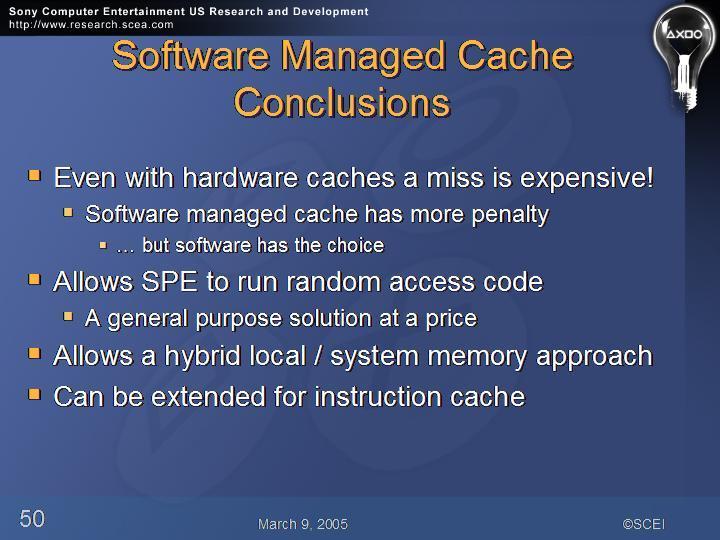 Sony Computer Entertainment US Research and Development
http://www.research.scea.com

Software Managed Cache Conclusions

Even with hardware caches a miss is expensive!
Software managed cache has more penalty
… but software has the choice
Allows SPE to run random access code
A general purpose solution at a price
Allows a hybrid local / system memory approach
Can be extended for instruction cache

50
March 9, 2005
©SCEI